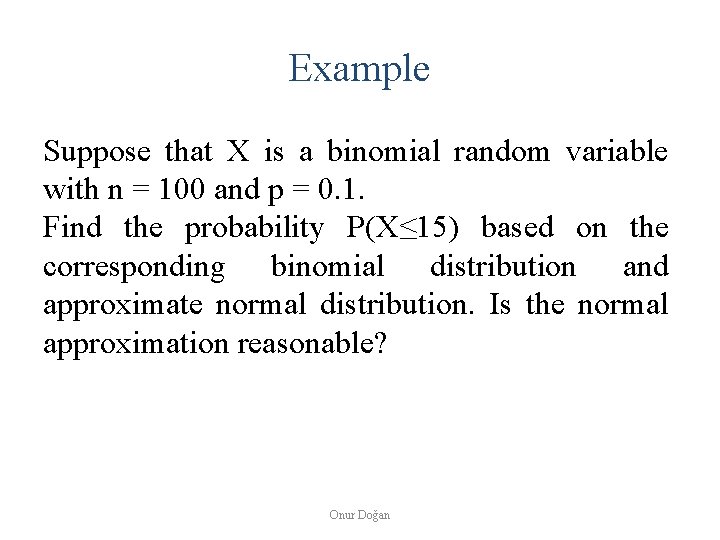 Example

Suppose that X is a binomial random variable with n = 100 and p = 0.1.
Find the probability P(X≤15) based on the corresponding binomial distribution and approximate normal distribution. Is the normal approximation reasonable?

Onur Doğan